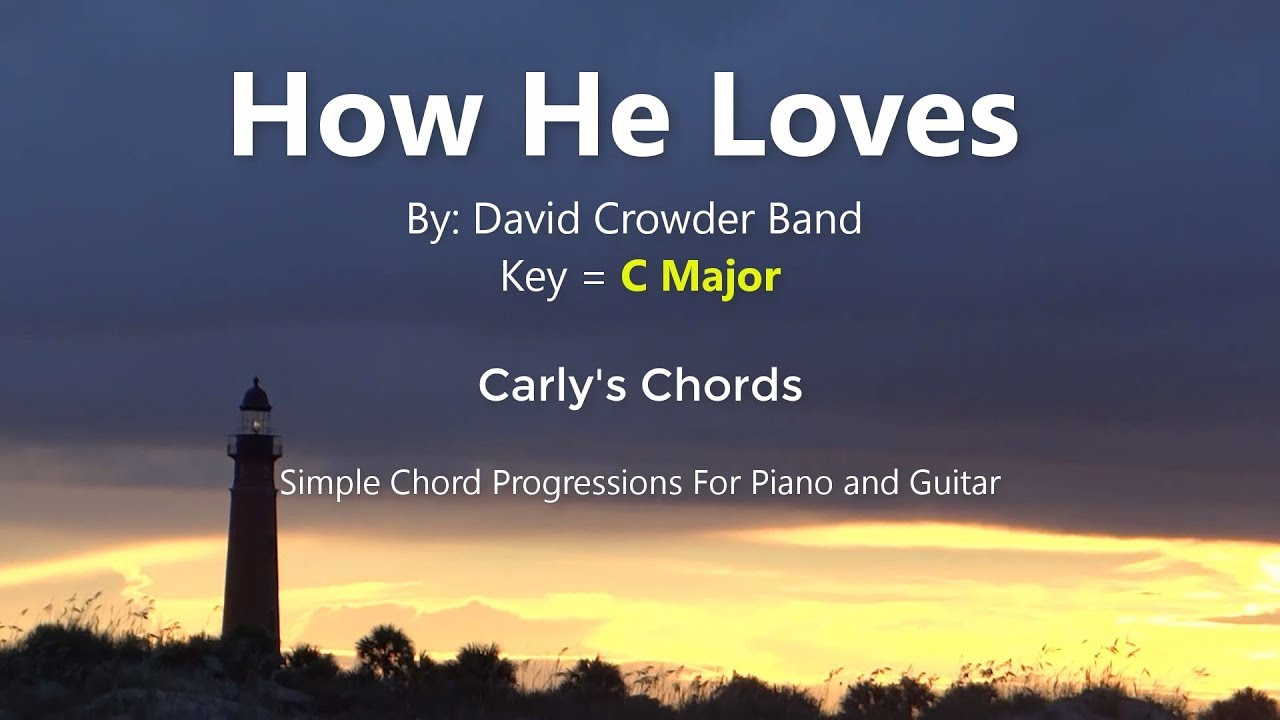 How He Loves

By: David Crowder Band

Key = C Major

Carly's Chords

Simple Chord Progressions For Piano and Guitar